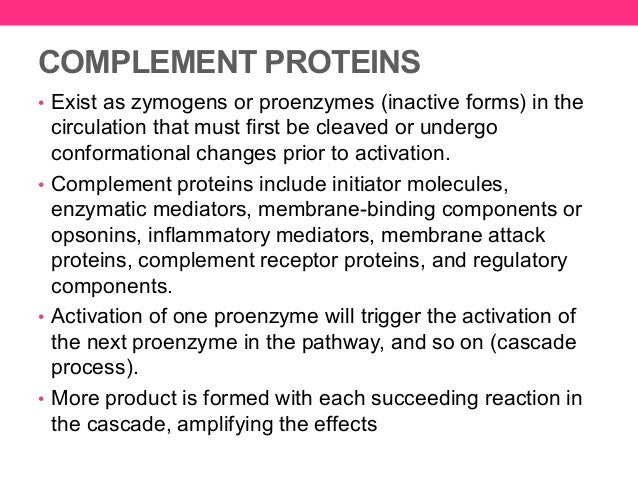 COMPLEMENT PROTEINS

• Exist as zymogens or proenzymes (inactive forms) in the circulation that must first be cleaved or undergo conformational changes prior to activation.

• Complement proteins include initiator molecules, enzymatic mediators, membrane-binding components or opsonins, inflammatory mediators, membrane attack proteins, complement receptor proteins, and regulatory components.

• Activation of one proenzyme will trigger the activation of the next proenzyme in the pathway, and so on (cascade process).

• More product is formed with each succeeding reaction in the cascade, amplifying the effects